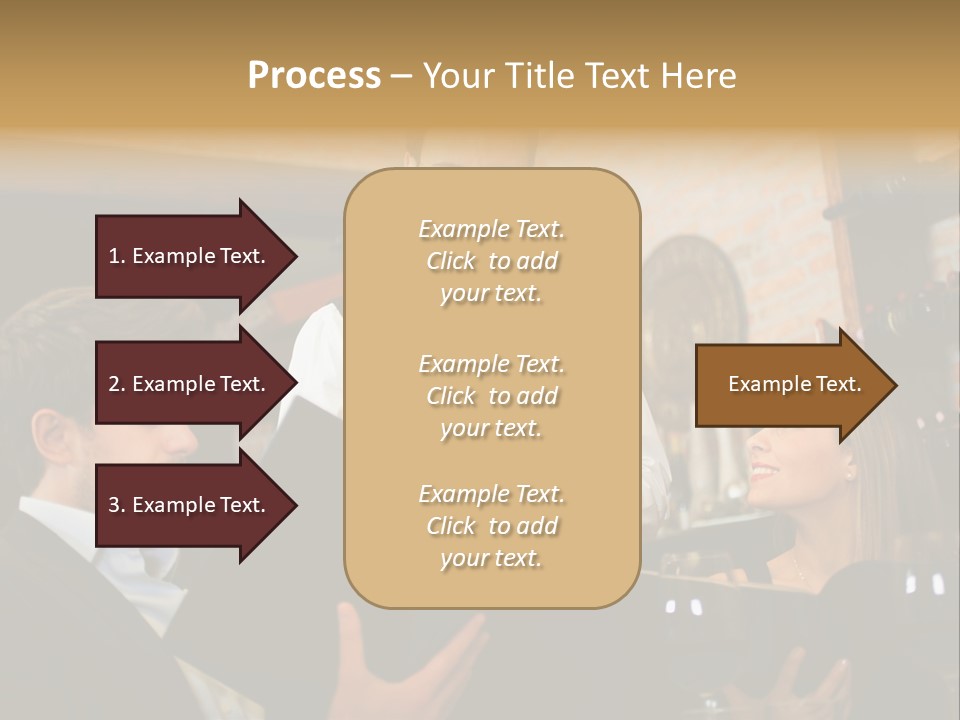 Process – Your Title Text Here

1. Example Text.

2. Example Text.

3. Example Text.

Example Text. Click to add your text.

Example Text. Click to add your text.

Example Text. Click to add your text.

Example Text.